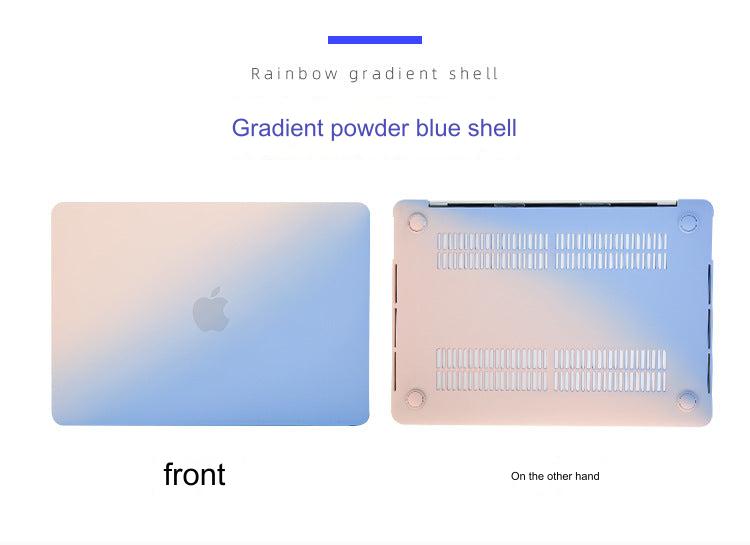 Rainbow gradient shell

Gradient powder blue shell

front

On the other hand